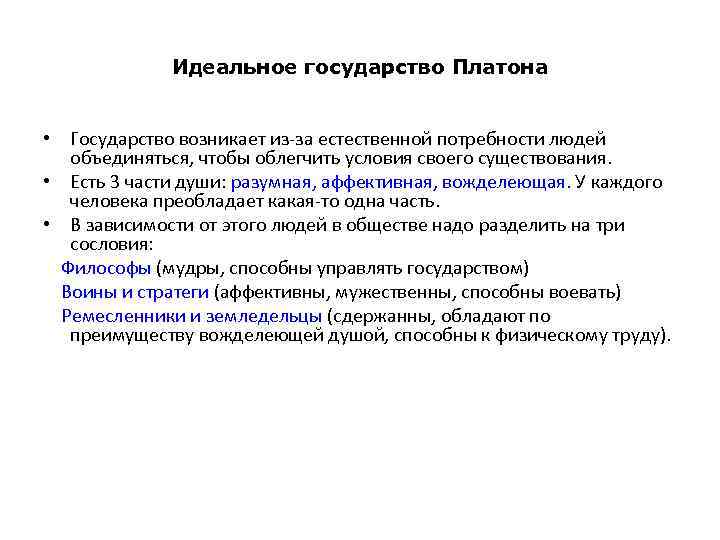 Идеальное государство Платона

• Государство возникает из-за естественной потребности людей объединяться, чтобы облегчить условия своего существования.
• Есть 3 части души: разумная, аффективная, вожделеющая. У каждого человека преобладает какая-то одна часть.
• В зависимости от этого людей в обществе надо разделить на три сословия:

Философы (мудры, способны управлять государством)

Воины и стратеги (аффективны, мужественны, способны воевать)

Ремесленники и земледельцы (сдержанны, обладают по преимуществу вожделеющей душой, способны к физическому труду).